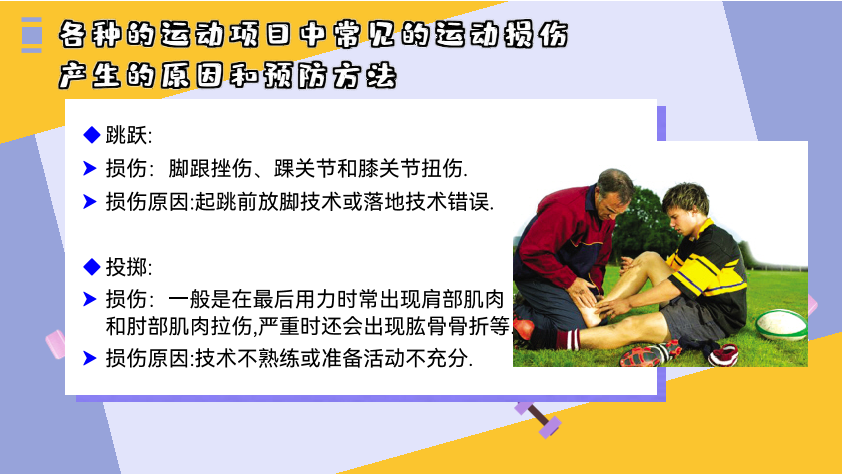 各种的运动项目中常见的运动损伤产生的原因和预防方法

◆ 跳跃:

➤ 损伤：脚跟挫伤、踝关节和膝关节扭伤.

➤ 损伤原因:起跳前放脚技术或落地技术错误.

◆ 投掷:

➤ 损伤：一般是在最后用力时常出现肩部肌肉和肘部肌肉拉伤,严重时还会出现肱骨骨折等

➤ 损伤原因:技术不熟练或准备活动不充分.